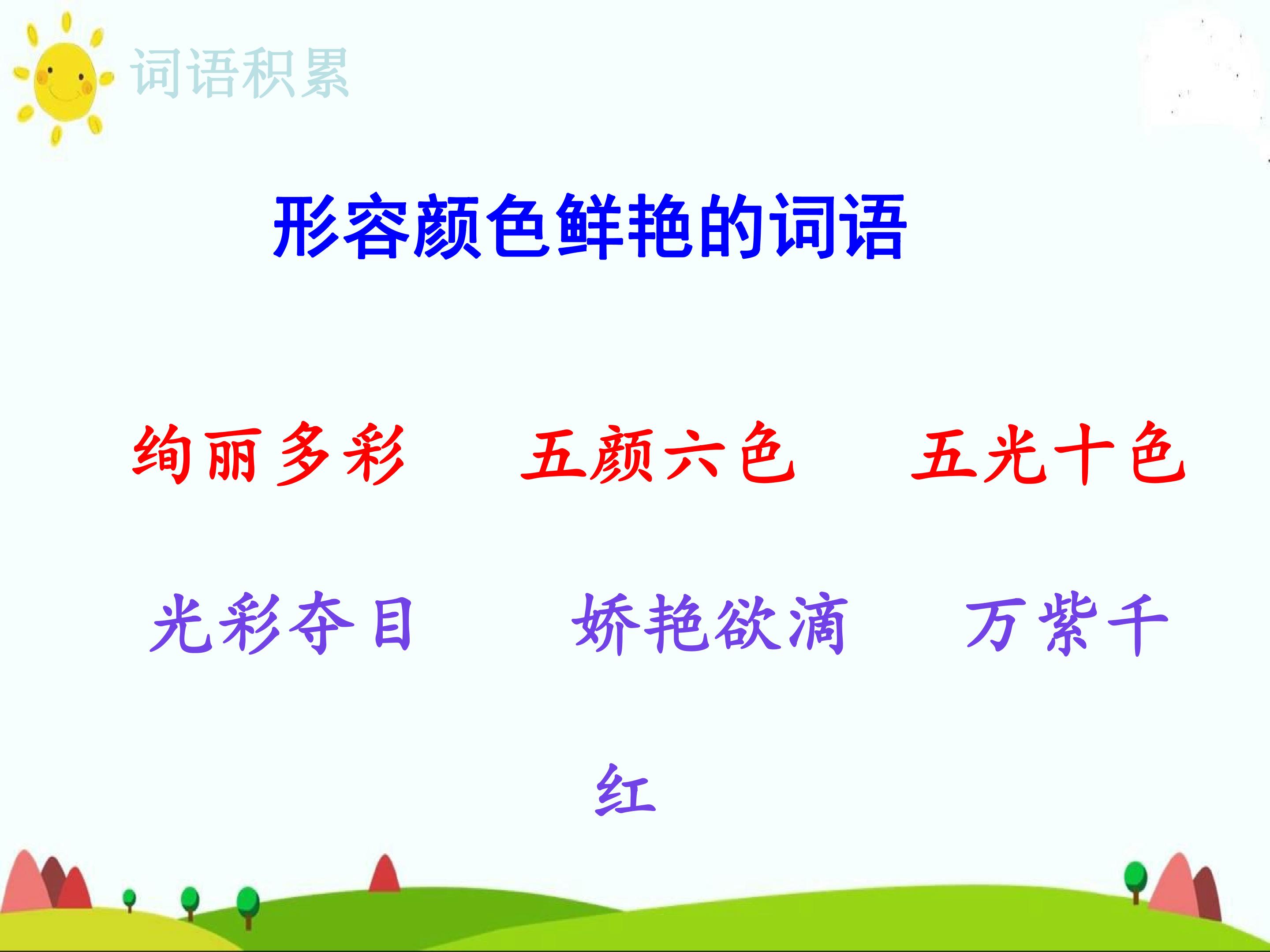 词语积累

形容颜色鲜艳的词语

绚丽多彩 五颜六色 五光十色

光彩夺目 娇艳欲滴 万紫千红